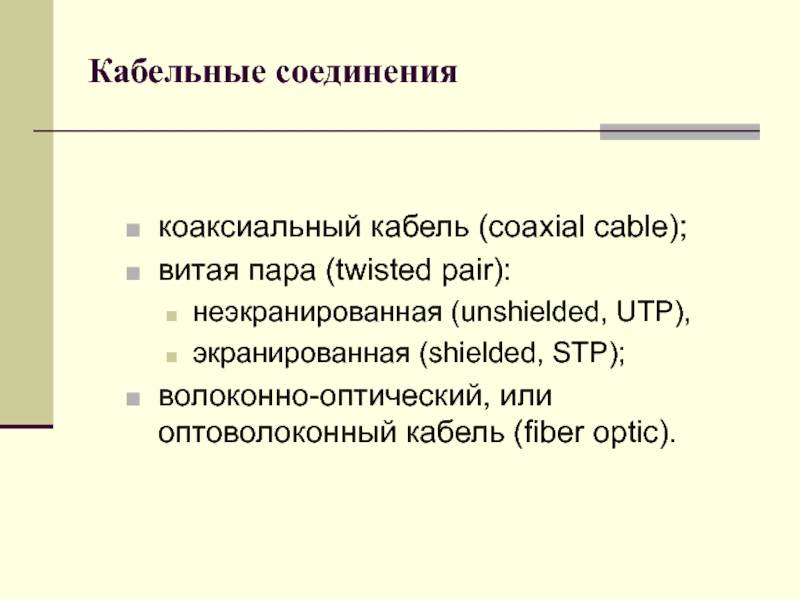 Кабельные соединения

- коаксиальный кабель (coaxial cable);
- витая пара (twisted pair):
  - неэкранированная (unshielded, UTP),
  - экранированная (shielded, STP);
- волоконно-оптический, или оптоволоконный кабель (fiber optic).